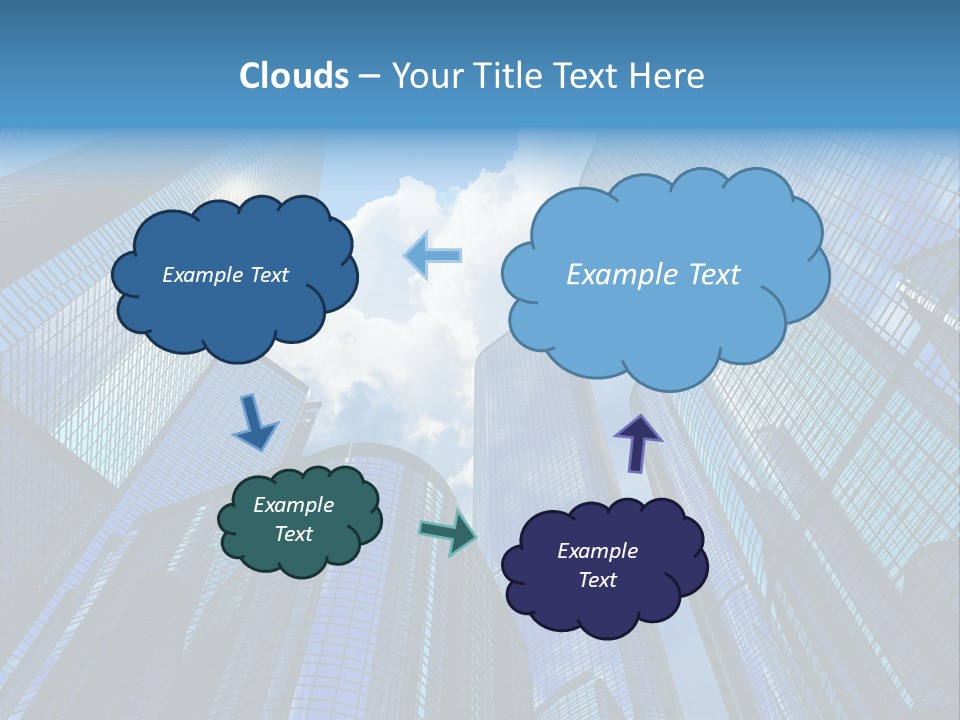 Clouds – Your Title Text Here

Example Text

Example Text

Example Text

Example Text